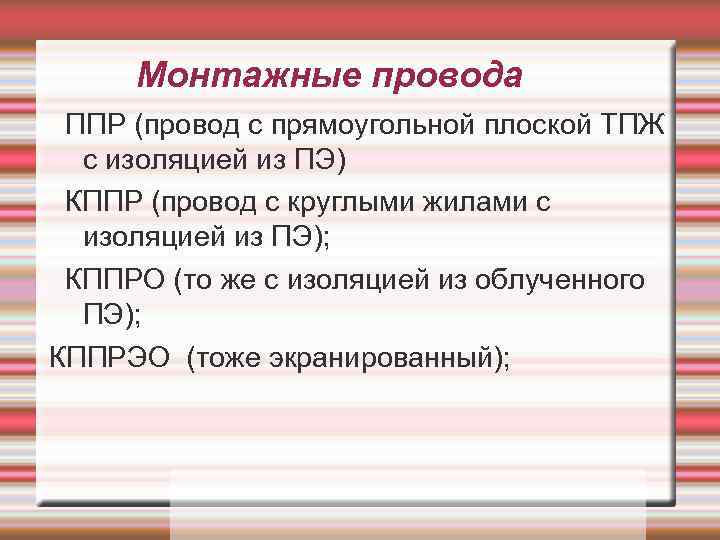 Монтажные провода

ППР (провод с прямоугольной плоской ТПЖ с изоляцией из ПЭ)

КППР (провод с круглыми жилами с изоляцией из ПЭ);

КППРО (то же с изоляцией из облученного ПЭ);

КППРЭО (тоже экранированный);